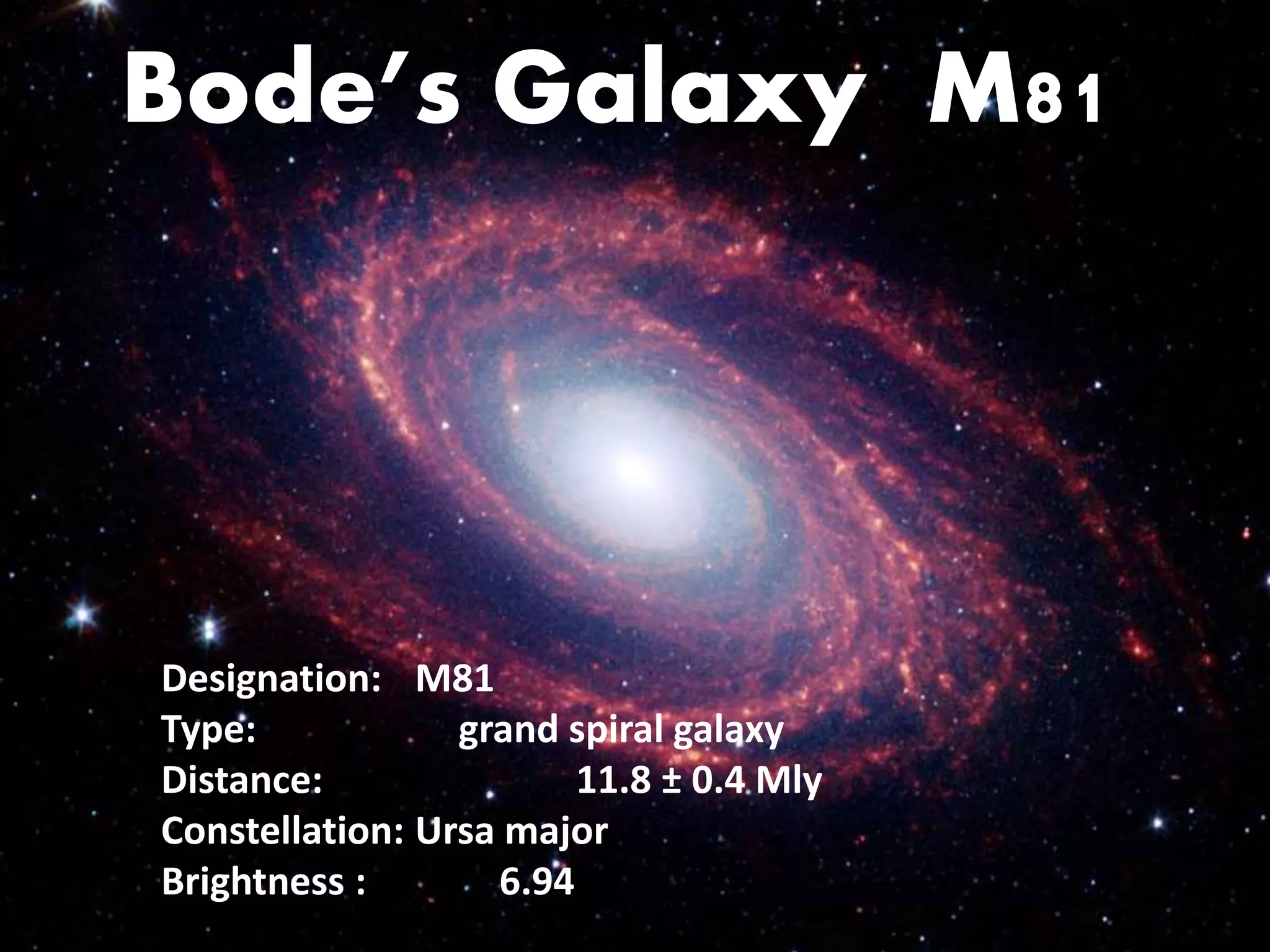 Bode's Galaxy M81

Designation: M81
Type: grand spiral galaxy
Distance: 11.8 ± 0.4 Mly
Constellation: Ursa major
Brightness : 6.94